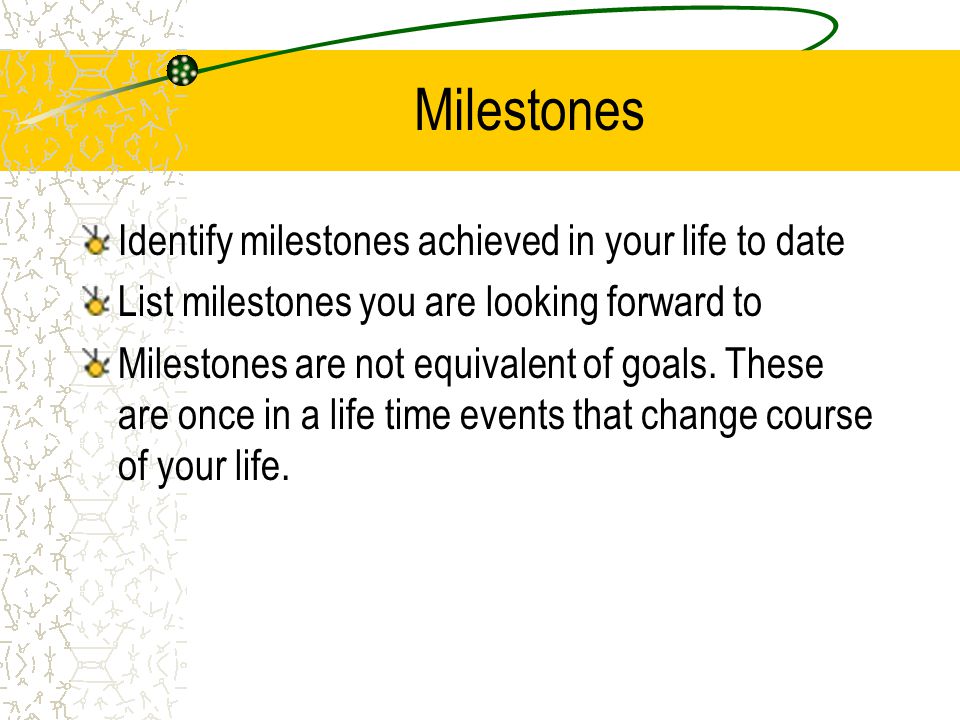 Milestones

Identify milestones achieved in your life to date

List milestones you are looking forward to

Milestones are not equivalent of goals. These are once in a life time events that change course of your life.